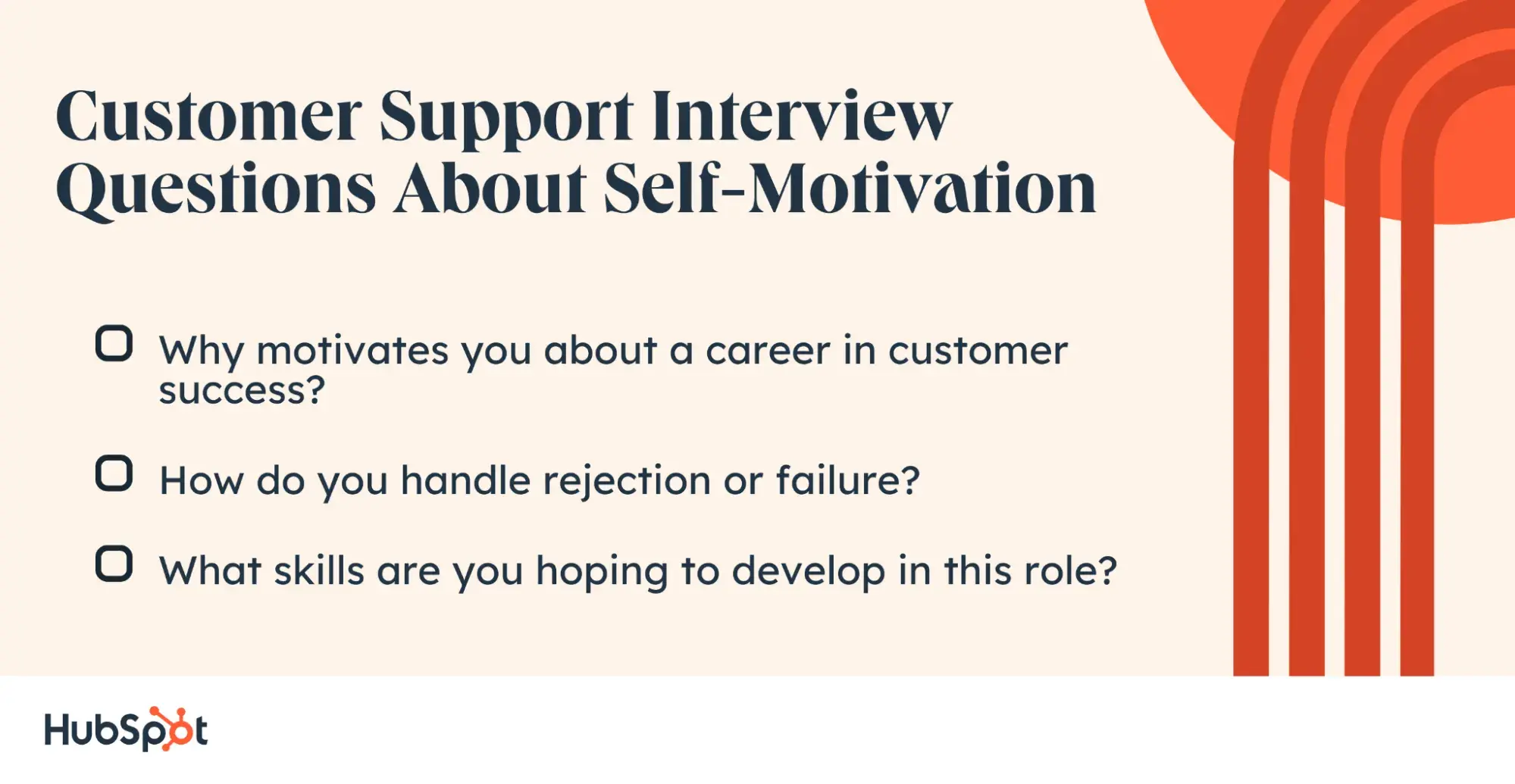 Customer Support Interview Questions About Self-Motivation

Why motivates you about a career in customer success?

How do you handle rejection or failure?

What skills are you hoping to develop in this role?

HubSpot